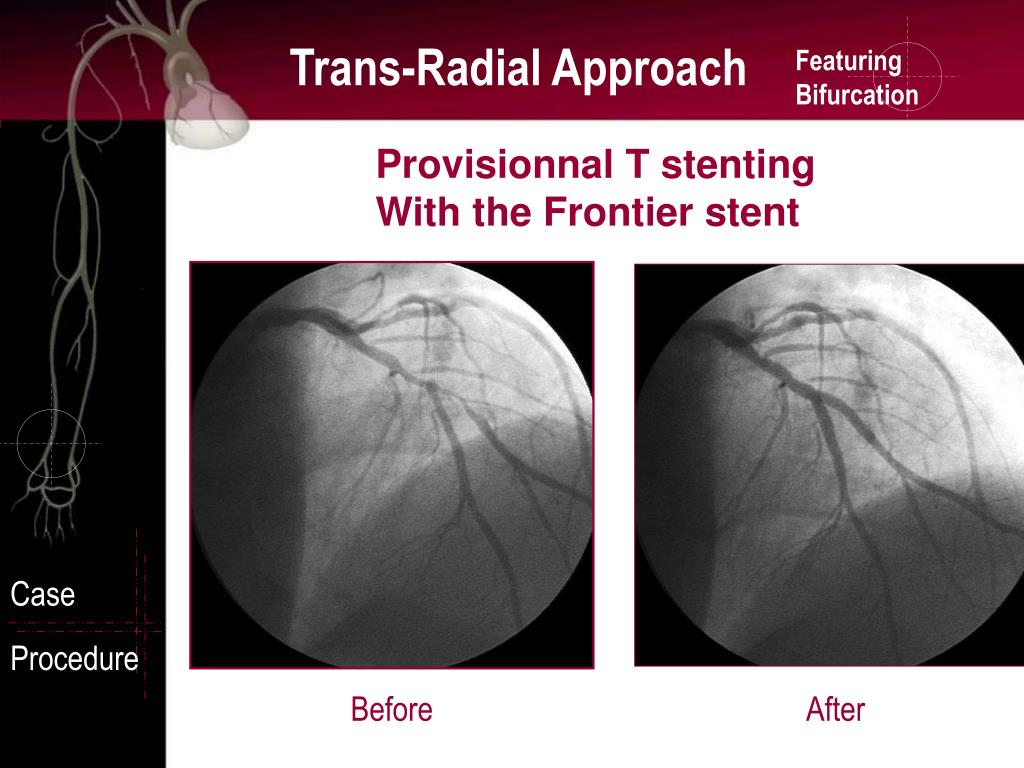 Trans-Radial Approach

Featuring Bifurcation

Provisionnal T stenting
With the Frontier stent

Case

Procedure

Before

After